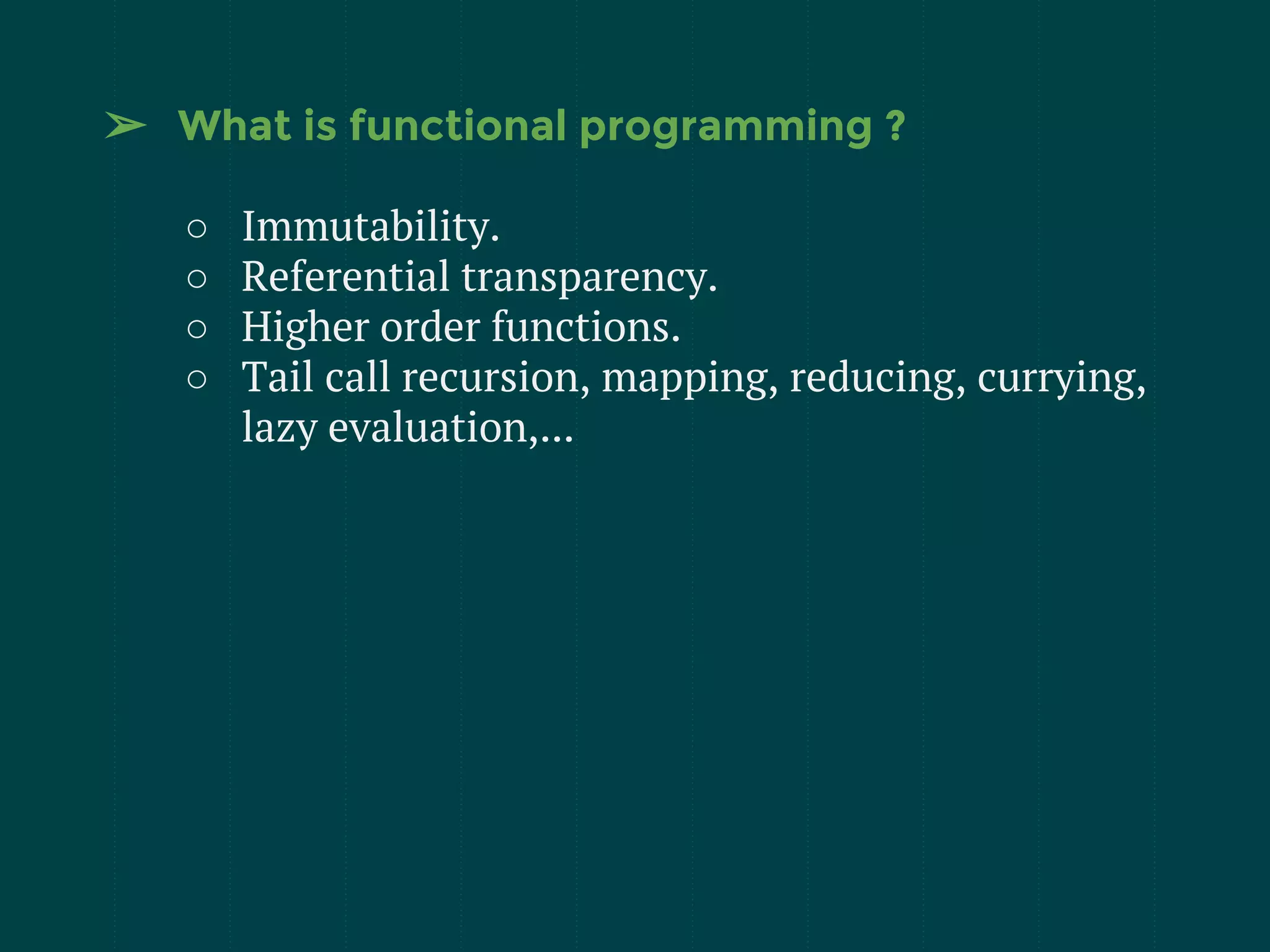 ➢ What is functional programming ?

○ Immutability.
○ Referential transparency.
○ Higher order functions.
○ Tail call recursion, mapping, reducing, currying, lazy evaluation,...